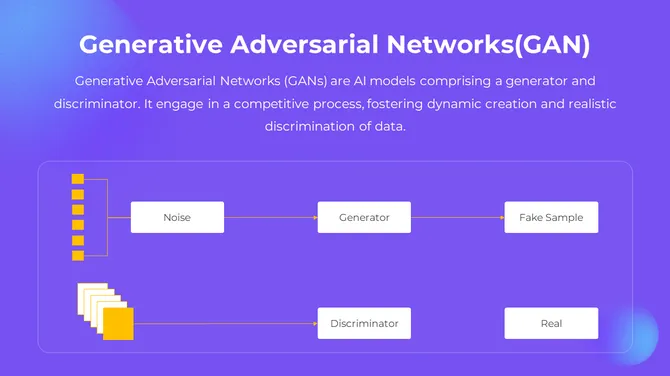 Generative Adversarial Networks(GAN)

Generative Adversarial Networks (GANs) are AI models comprising a generator and discriminator. It engage in a competitive process, fostering dynamic creation and realistic discrimination of data.

Noise

Generator

Fake Sample

Discriminator

Real